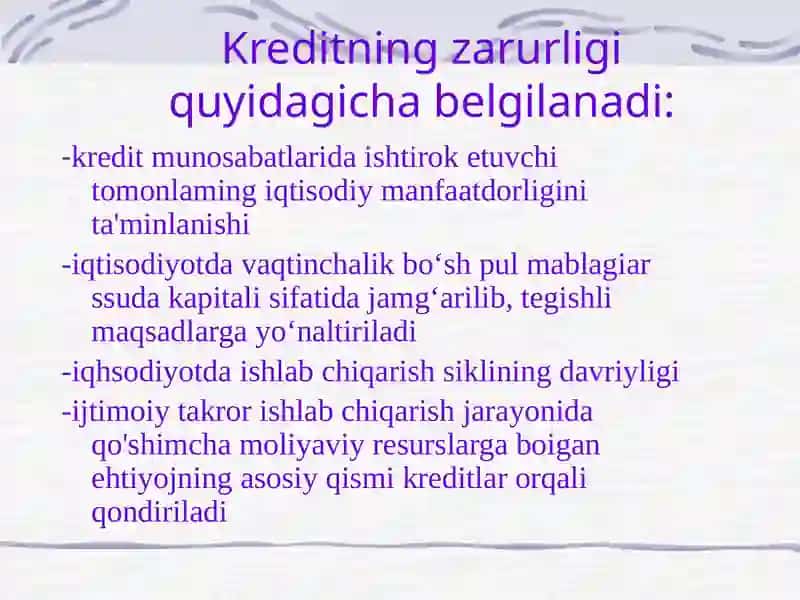 Kreditning zarurligi quyidagicha belgilanadi:

-kredit munosabatlarida ishtirok etuvchi tomonlaming iqtisodiy manfaatdorligini ta'minlanishi

-iqtisodiyotda vaqtinchalik bo‘sh pul mablagiar ssuda kapitali sifatida jamg‘arilib, tegishli maqsadlarga yo‘naltiriladi

-iqhsodiyotda ishlab chiqarish siklining davriyligi

-ijtimoiy takror ishlab chiqarish jarayonida qo'shimcha moliyaviy resurslarga boigan ehtiyojning asosiy qismi kreditlar orqali qondiriladi